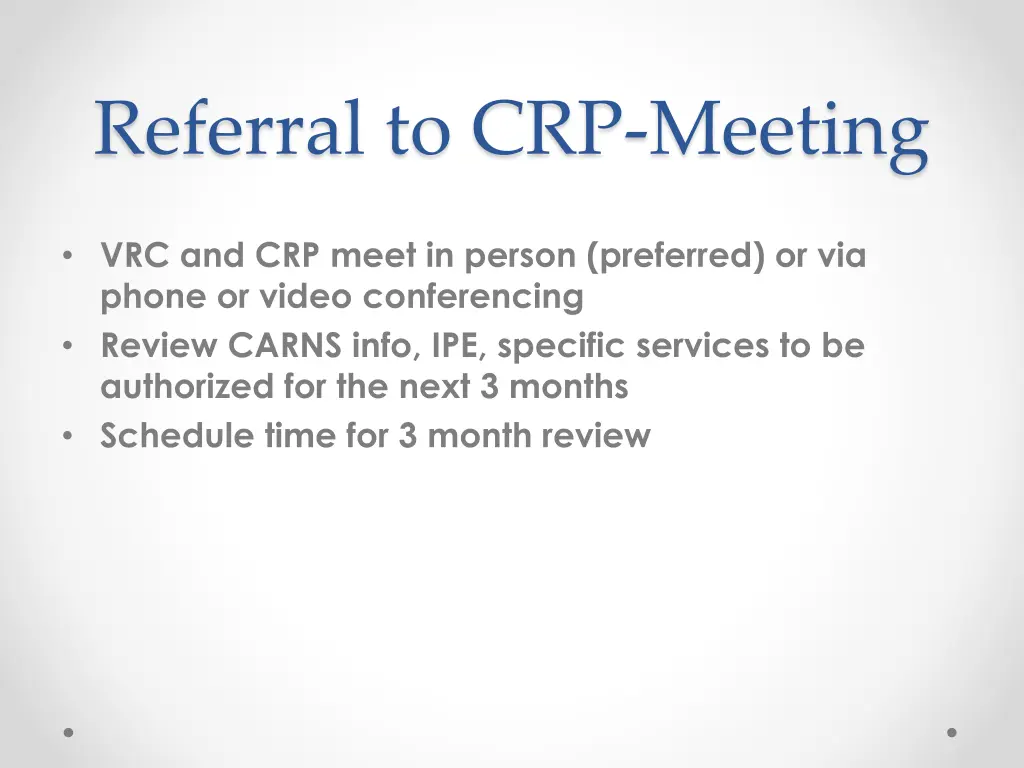 Referral to CRP-Meeting

• VRC and CRP meet in person (preferred) or via phone or video conferencing
• Review CARNS info, IPE, specific services to be authorized for the next 3 months
• Schedule time for 3 month review